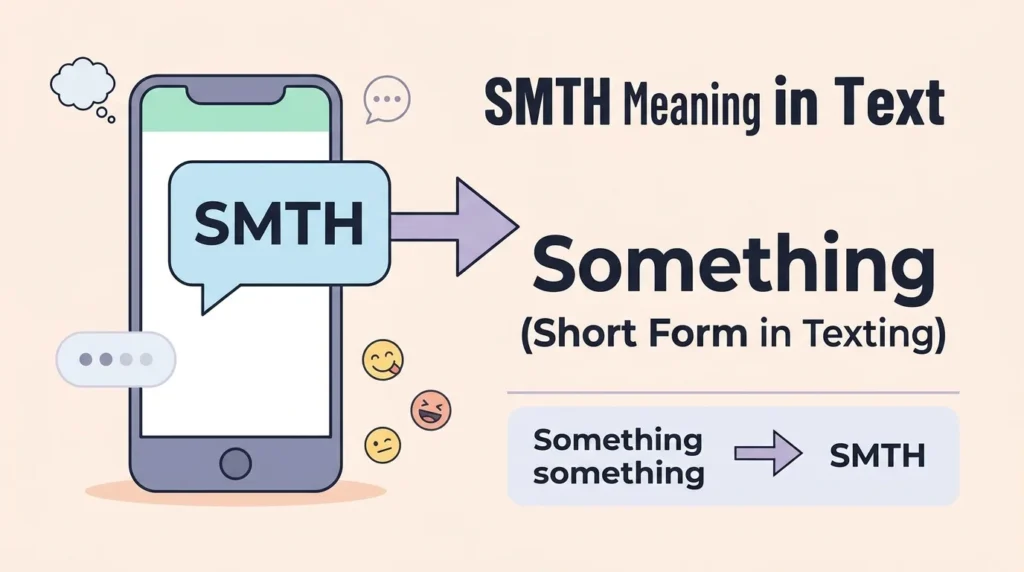 SMTH Meaning in Text

SMTH

Something
(Short Form in Texting)

Something something

SMTH